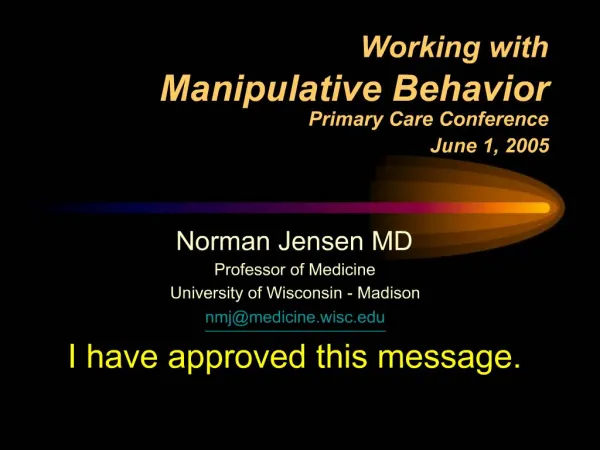 Working with
Manipulative Behavior
Primary Care Conference
June 1, 2005

Norman Jensen MD
Professor of Medicine
University of Wisconsin - Madison
nmj@medicine.wisc.edu

I have approved this message.